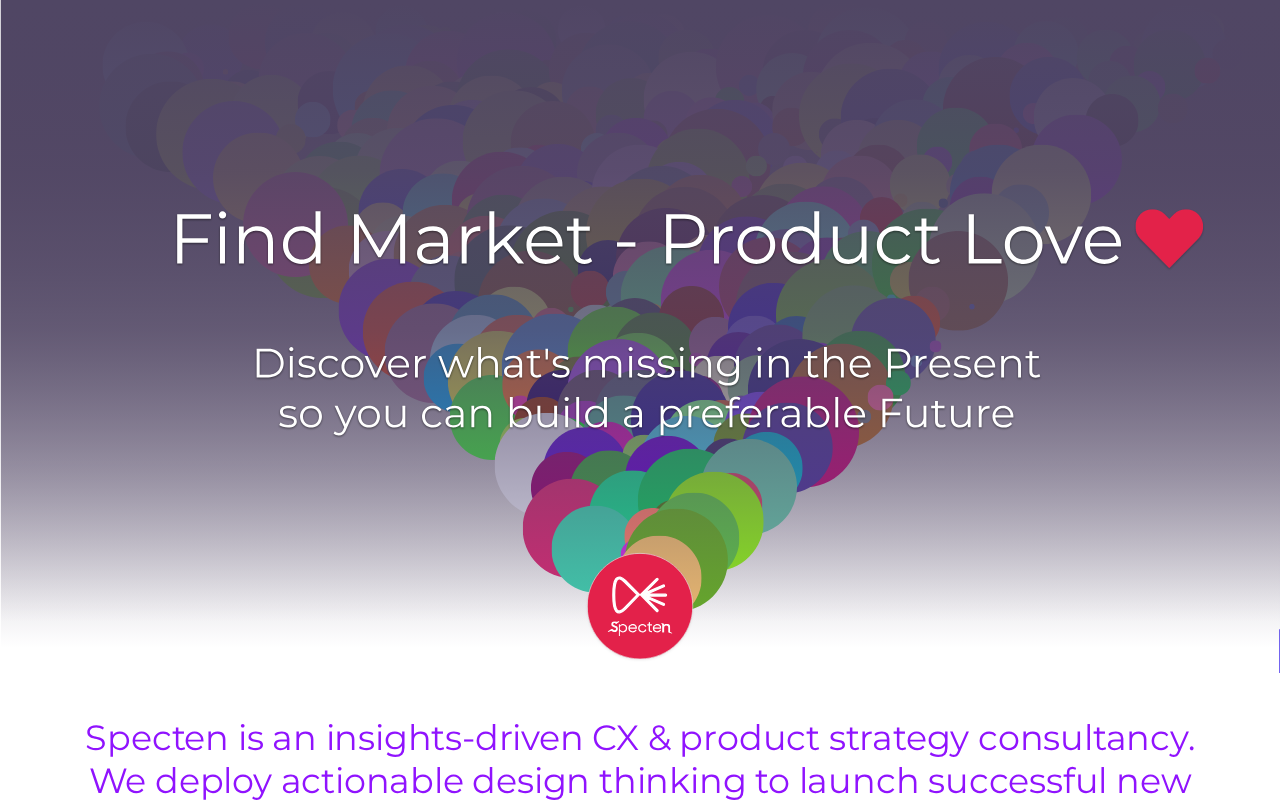 Find Market - Product Love

Discover what's missing in the Present
so you can build a preferable Future

Specten

Specten is an insights-driven CX & product strategy consultancy.
We deploy actionable design thinking to launch successful new